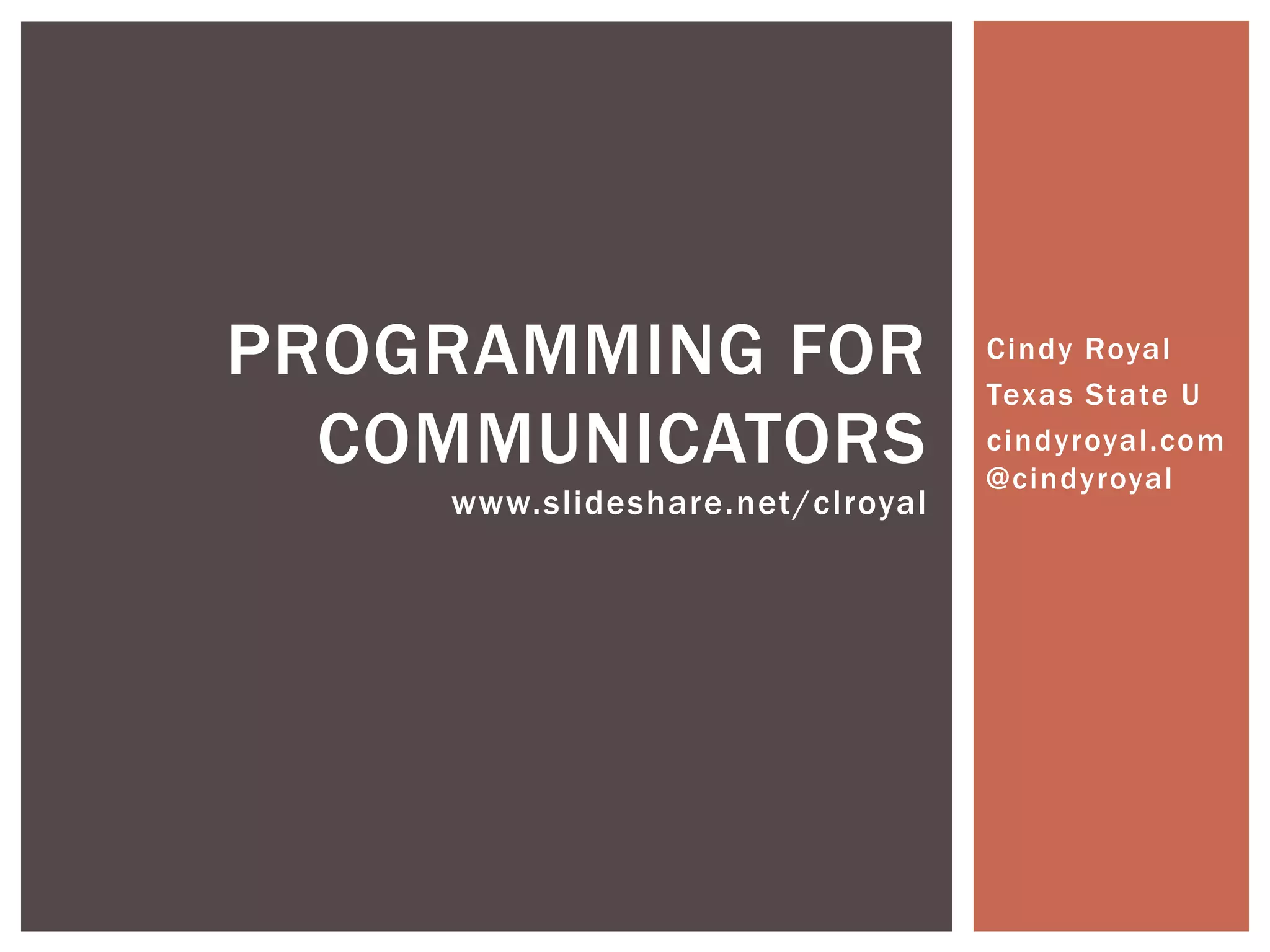 PROGRAMMING FOR COMMUNICATORS

www.slideshare.net/clroyal

Cindy Royal
Texas State U
cindyroyal.com
@cindyroyal